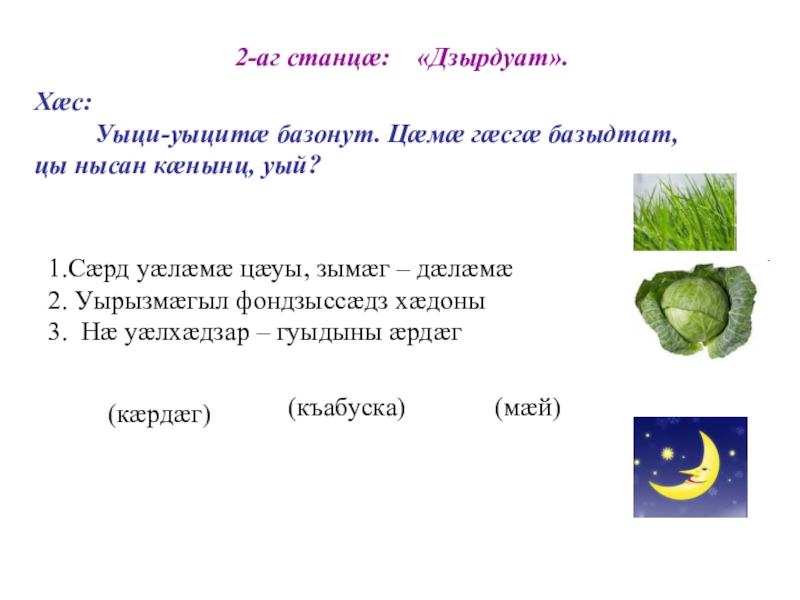 2-аг станцæ: «Дзырдуат».

Хæс:

Уыци-уыцитæ базонут. Цæмæ гæсгæ базыдтат, цы нысан кæнынц, уый?

1.Сæрд уæлæмæ цæуы, зымæг – дæлæмæ
2. Уырызмæгыл фондзыссæдз хæдоны
3. Нæ уæлхæдзар – гуыдыны æрдæг

(кæрдæг) (къабуска) (мæй)